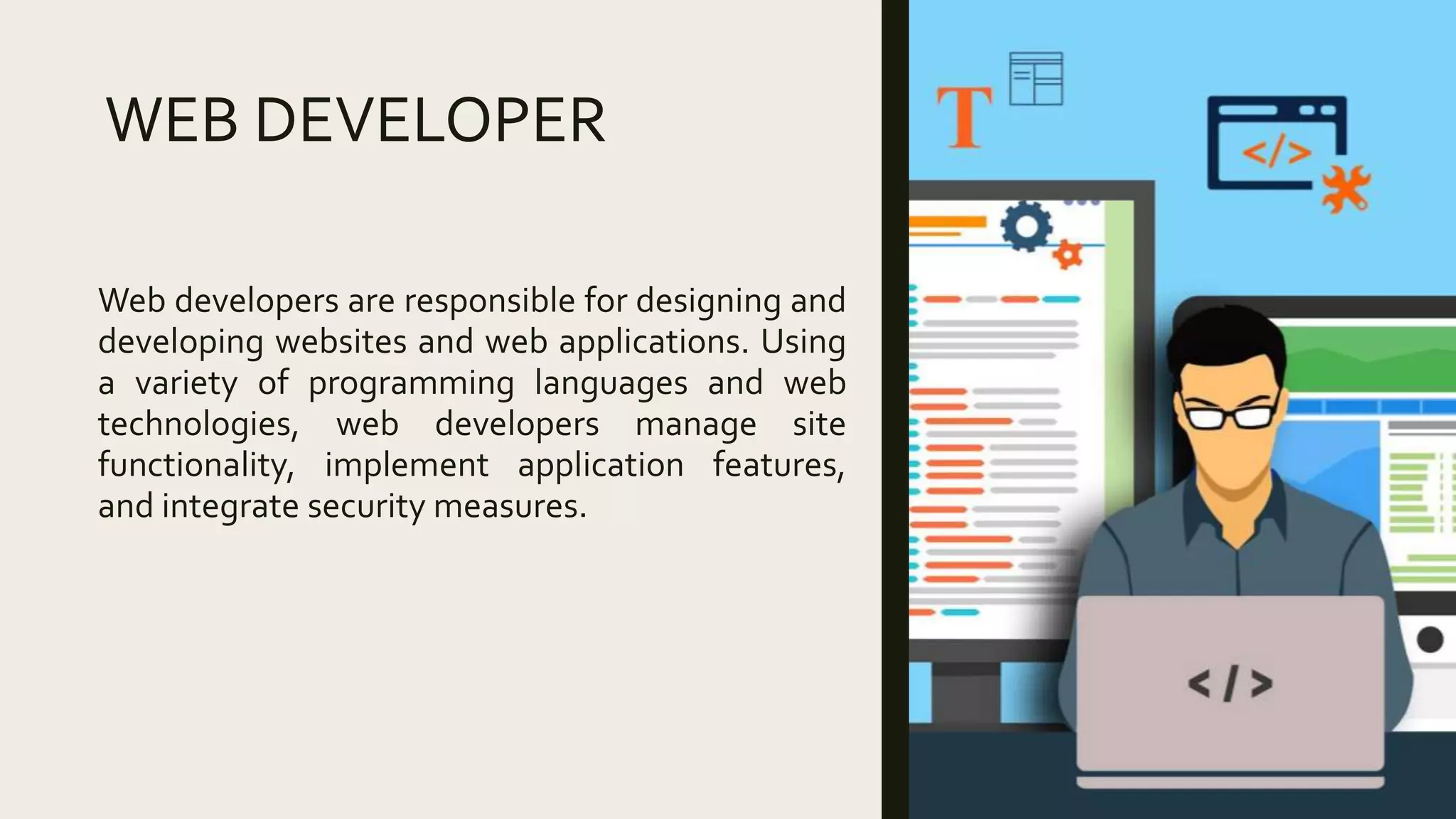 WEB DEVELOPER

Web developers are responsible for designing and developing websites and web applications. Using a variety of programming languages and web technologies, web developers manage site functionality, implement application features, and integrate security measures.

T

</>

</>